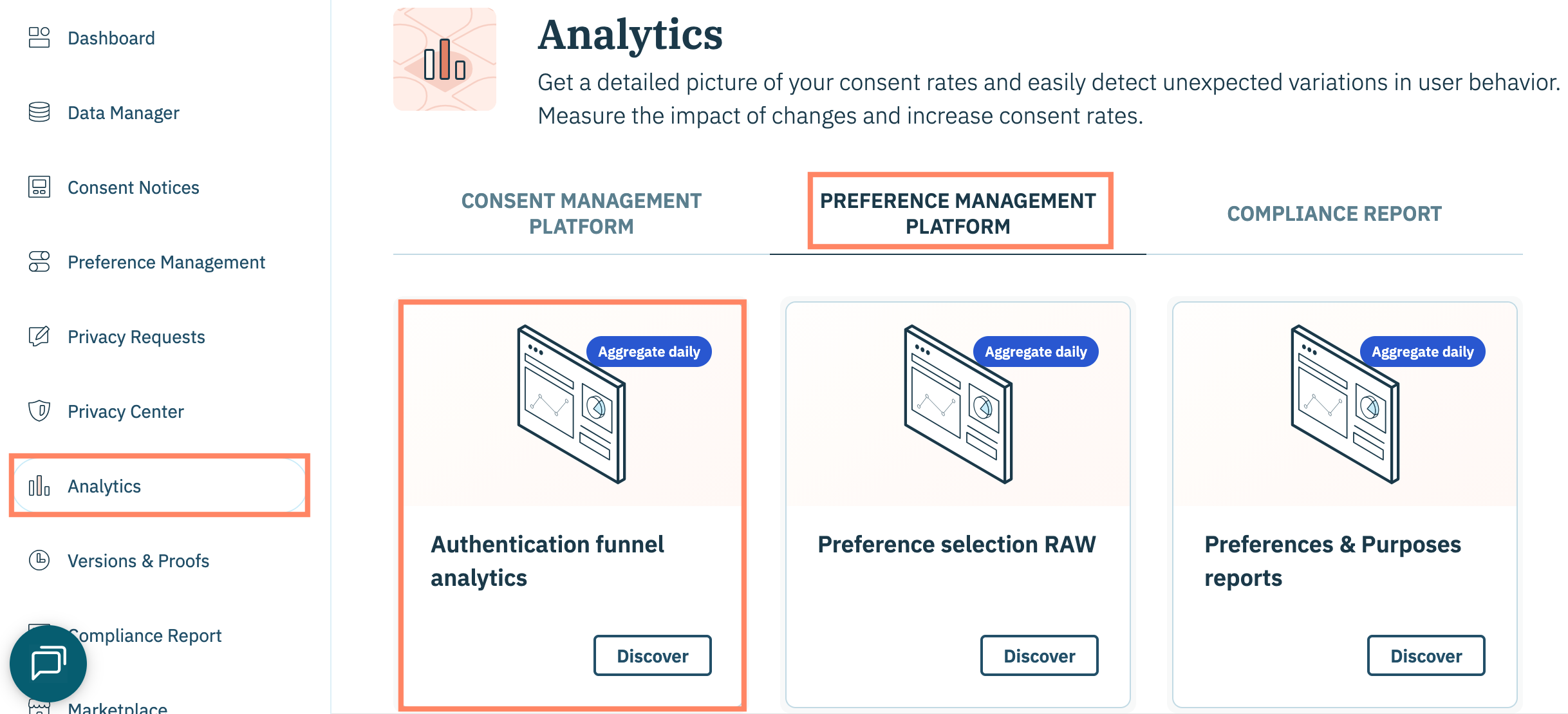 Dashboard

Data Manager

Consent Notices

Preference Management

Privacy Requests

Privacy Center

Analytics

Versions & Proofs

Compliance Report

Marketplace

Analytics

Get a detailed picture of your consent rates and easily detect unexpected variations in user behavior. Measure the impact of changes and increase consent rates.

CONSENT MANAGEMENT PLATFORM

PREFERENCE MANAGEMENT PLATFORM

COMPLIANCE REPORT

Aggregate daily

Authentication funnel analytics

Discover

Aggregate daily

Preference selection RAW

Discover

Aggregate daily

Preferences & Purposes reports

Discover